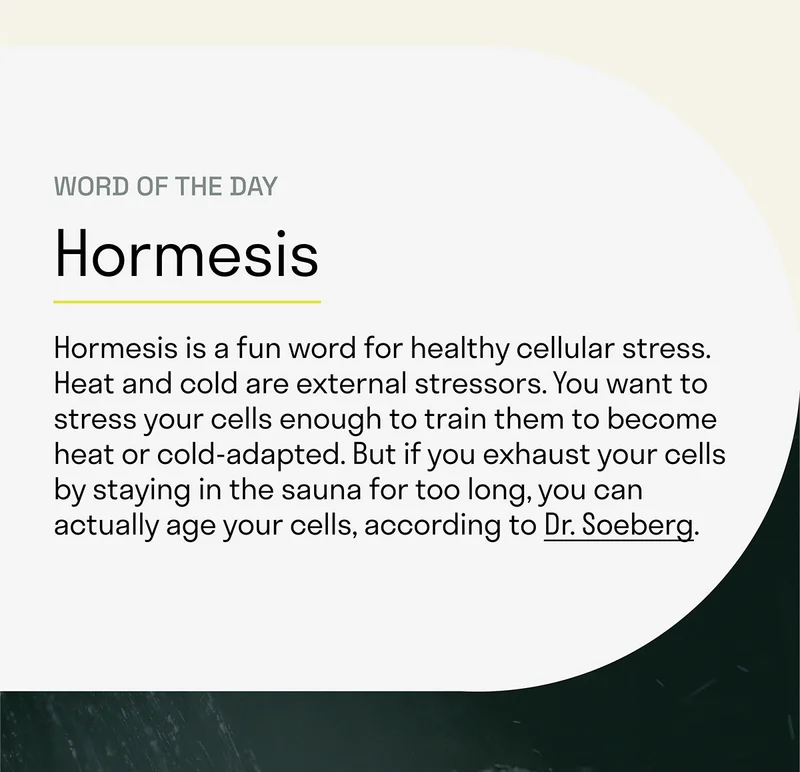 WORD OF THE DAY

Hormesis

Hormesis is a fun word for healthy cellular stress. Heat and cold are external stressors. You want to stress your cells enough to train them to become heat or cold-adapted. But if you exhaust your cells by staying in the sauna for too long, you can actually age your cells, according to Dr. Soeberg.